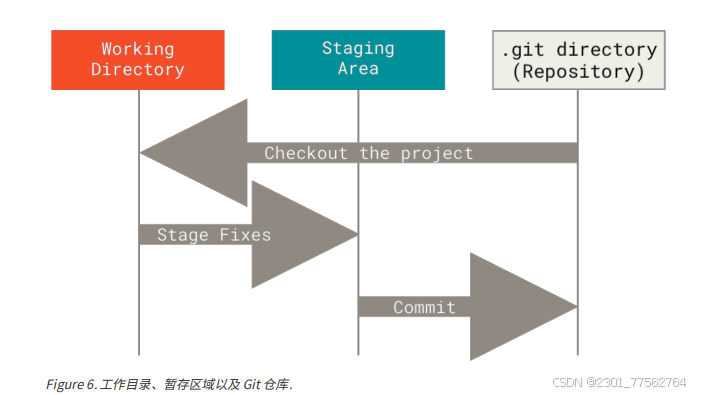 Working Directory

Staging Area

.git directory (Repository)

Checkout the project

Stage Fixes

Commit

Figure 6. 工作目录、暂存区域以及 Git 仓库.

CSDN @2301_77562764